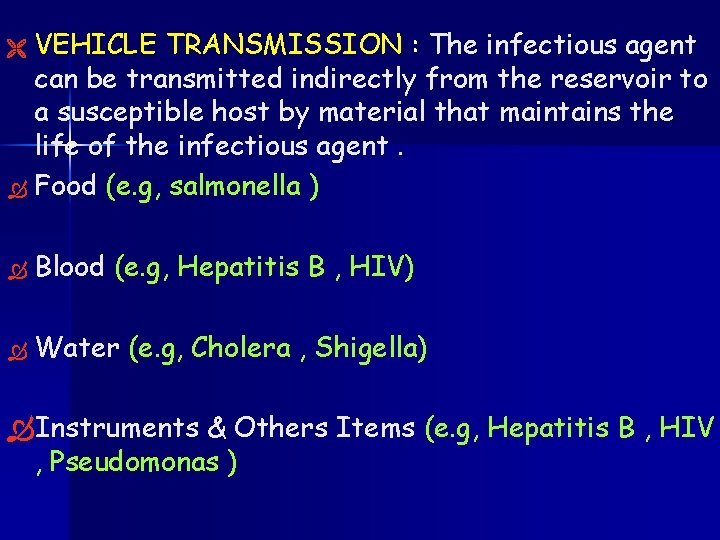 VEHICLE TRANSMISSION : The infectious agent can be transmitted indirectly from the reservoir to a susceptible host by material that maintains the life of the infectious agent .

Food (e.g, salmonella )

Blood (e.g, Hepatitis B , HIV)

Water (e.g, Cholera , Shigella)

Instruments & Others Items (e.g, Hepatitis B , HIV , Pseudomonas )